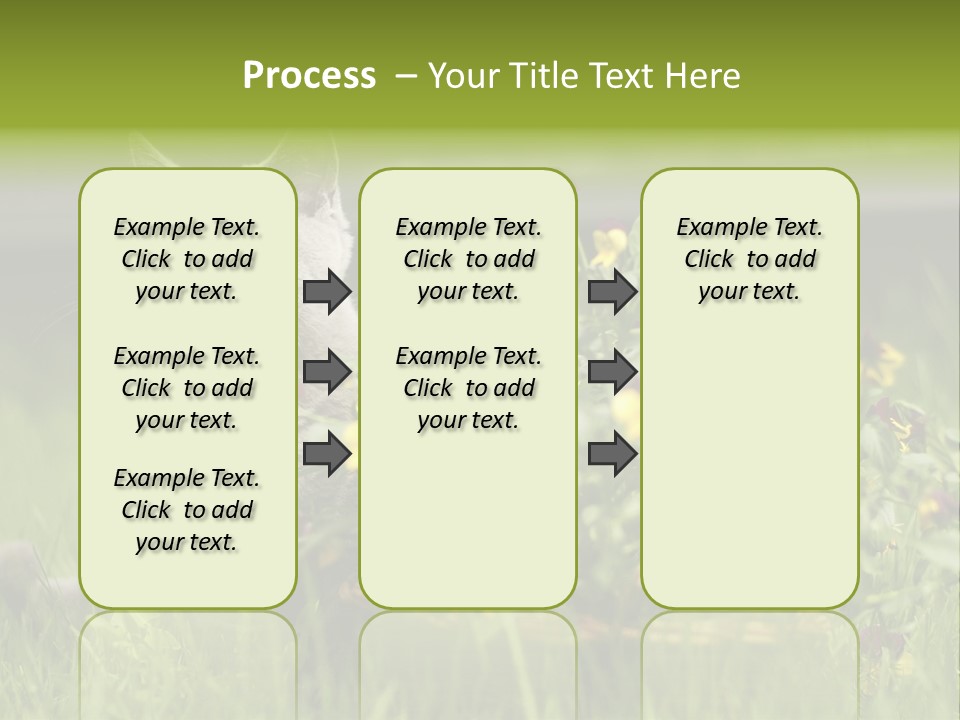 Process – Your Title Text Here

Example Text. Click to add your text.

Example Text. Click to add your text.

Example Text. Click to add your text.

Example Text. Click to add your text.

Example Text. Click to add your text.

Example Text. Click to add your text.